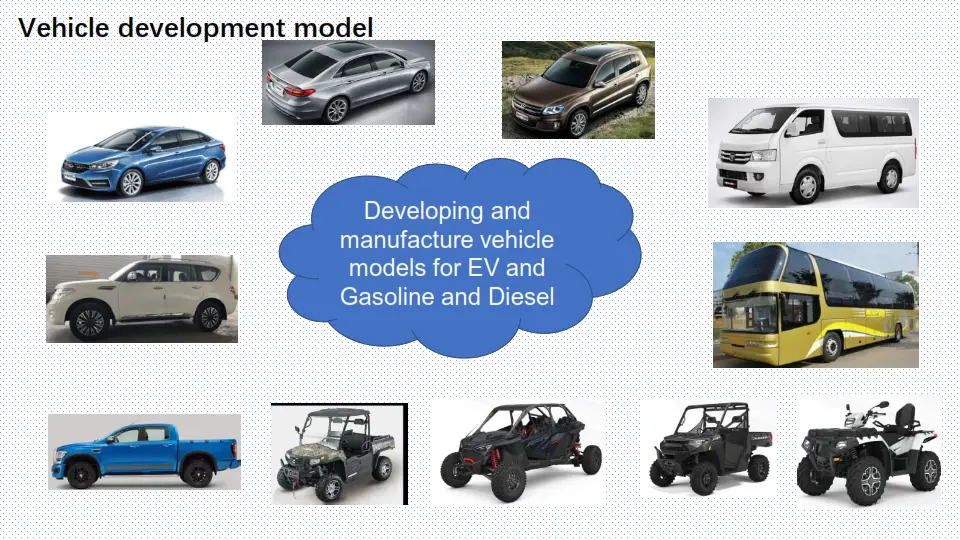 Vehicle development model

Developing and manufacture vehicle models for EV and Gasoline and Diesel